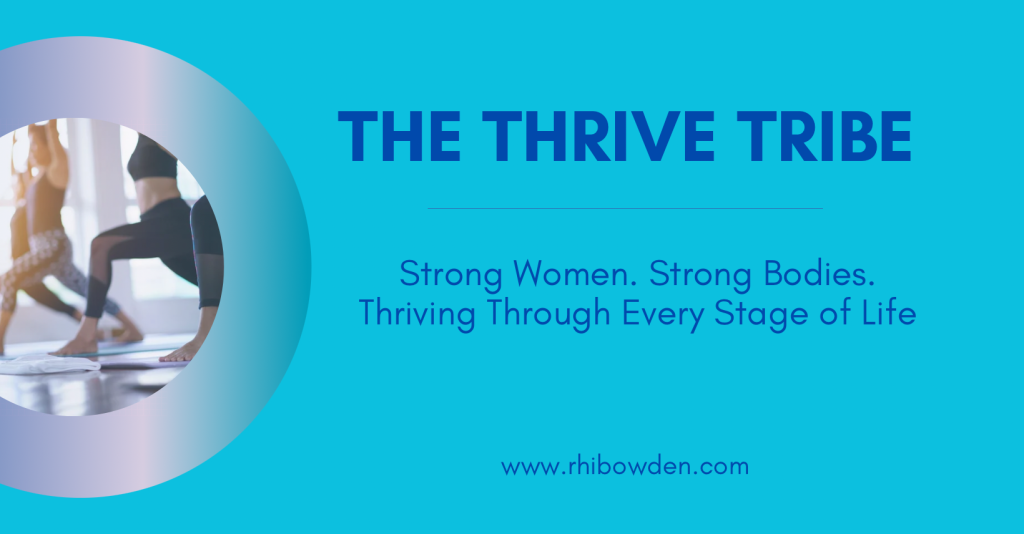 THE THRIVE TRIBE

Strong Women. Strong Bodies.
Thriving Through Every Stage of Life

www.rhibowden.com